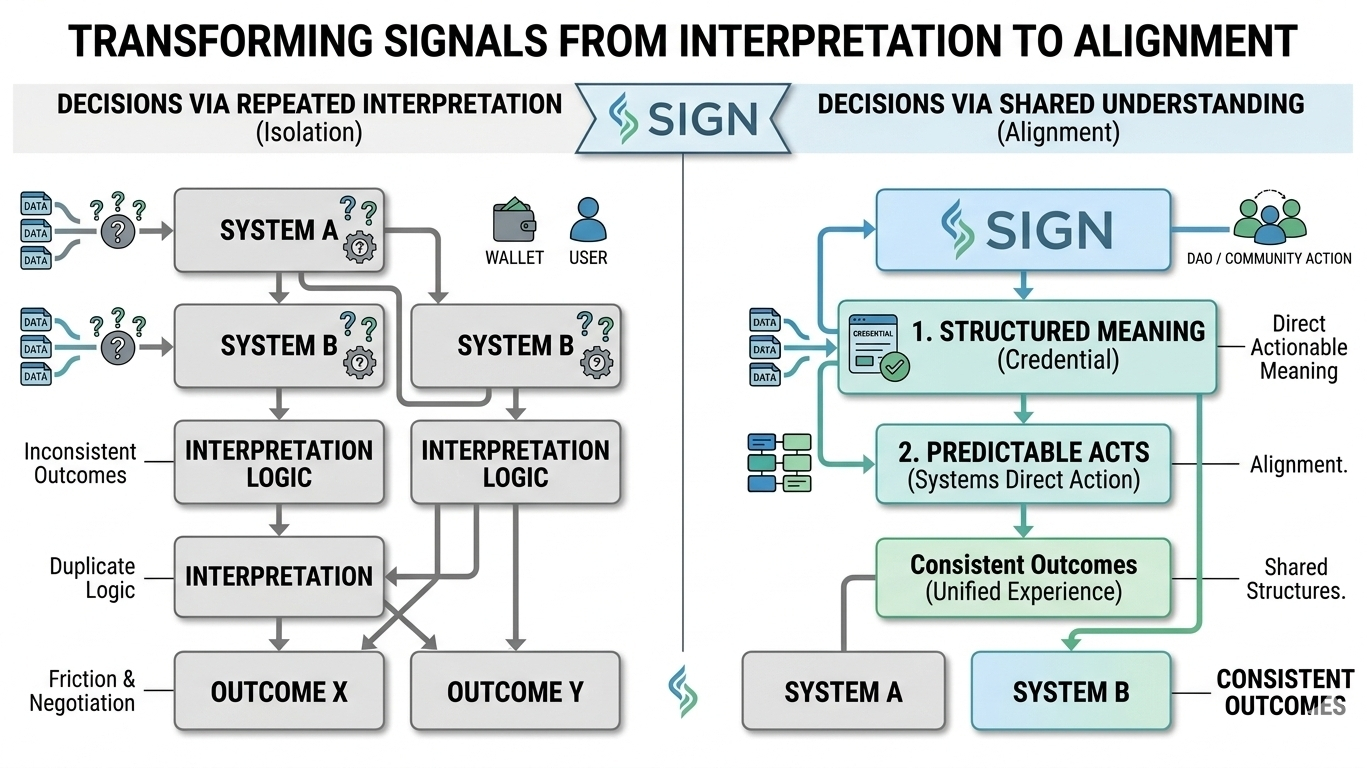 TRANSFORMING SIGNALS FROM INTERPRETATION TO ALIGNMENT

DECISIONS VIA REPEATED INTERPRETATION
(Isolation)

SIGN

DECISIONS VIA SHARED UNDERSTANDING
(Alignment)

DATA
DATA
DATA

SYSTEM A

WALLET

USER

DATA
DATA
DATA

SYSTEM B

SYSTEM B

Inconsistent Outcomes

INTERPRETATION LOGIC

INTERPRETATION LOGIC

Duplicate Logic

INTERPRETATION

Friction & Negotiation

OUTCOME X

OUTCOME Y

SIGN

DAO / COMMUNITY ACTION

DATA
DATA
DATA

CREDENTIAL

1. STRUCTURED MEANING
(Credential)

Direct Actionable Meaning

2. PREDICTABLE ACTS
(Systems Direct Action)

Alignment.

Consistent Outcomes
(Unified Experience)

Shared Structures.

SYSTEM A

SYSTEM B

CONSISTENT OUTCOMES